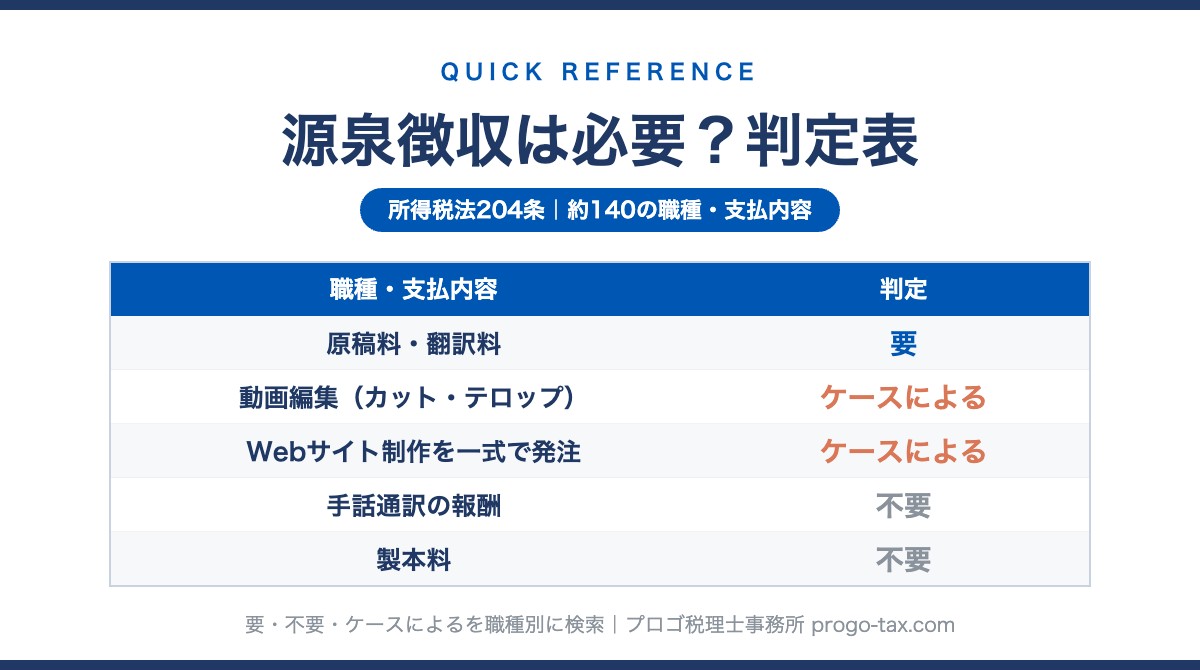 QUICK REFERENCE

源泉徴収は必要？判定表

所得税法204条｜約140の職種・支払内容

| 職種・支払内容 | 判定 |
|---|---|
| 原稿料・翻訳料 | 要 |
| 動画編集（カット・テロップ） | ケースによる |
| Webサイト制作を一式で発注 | ケースによる |
| 手話通訳の報酬 | 不要 |
| 製本料 | 不要 |

要・不要・ケースによるを職種別に検索｜プロゴ税理士事務所 progo-tax.com